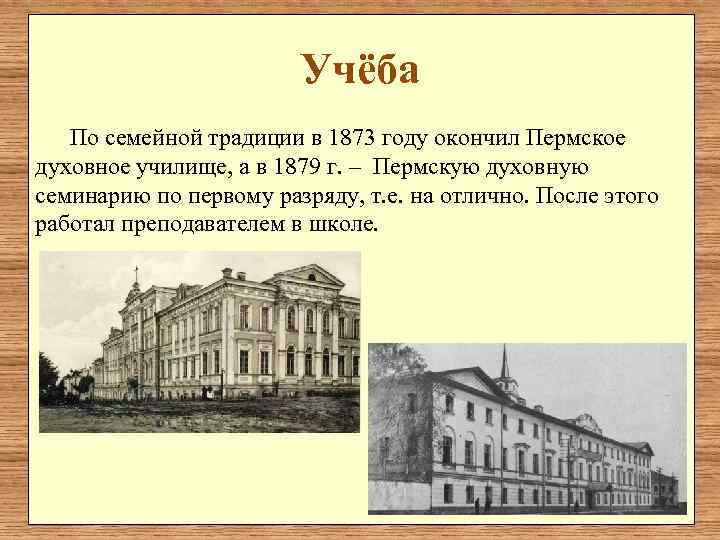 Учёба

По семейной традиции в 1873 году окончил Пермское духовное училище, а в 1879 г. – Пермскую духовную семинарию по первому разряду, т.е. на отлично. После этого работал преподавателем в школе.